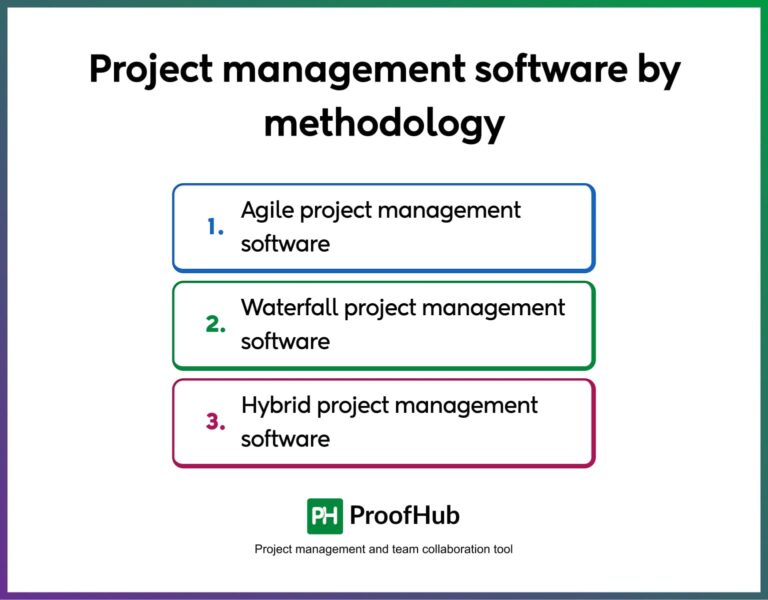 Project management software by methodology

1. Agile project management software

2. Waterfall project management software

3. Hybrid project management software

PH ProofHub

Project management and team collaboration tool